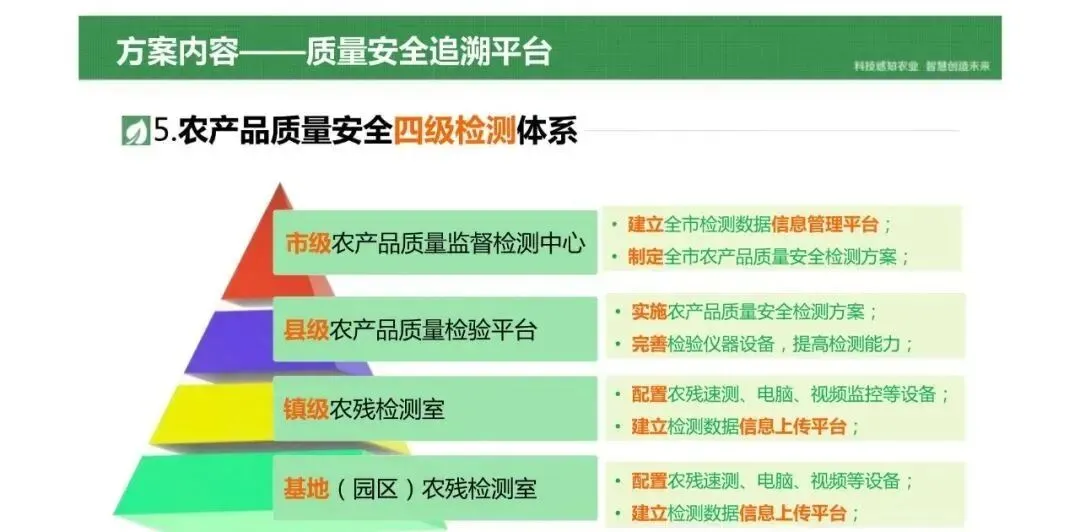 方案内容——质量安全追溯平台

科技感知农业 智慧创造未来

5.农产品质量安全四级检测体系

市级农产品质量监督检测中心

• 建立全市检测数据信息管理平台；
• 制定全市农产品质量安全检测方案；

县级农产品质量检验平台

• 实施农产品质量安全检测方案；
• 完善检验仪器设备，提高检测能力；

镇级农残检测室

• 配置农残速测、电脑、视频监控等设备；
• 建立检测数据信息上传平台；

基地（园区）农残检测室

• 配置农残速测、电脑、视频等设备；
• 建立检测数据信息上传平台；